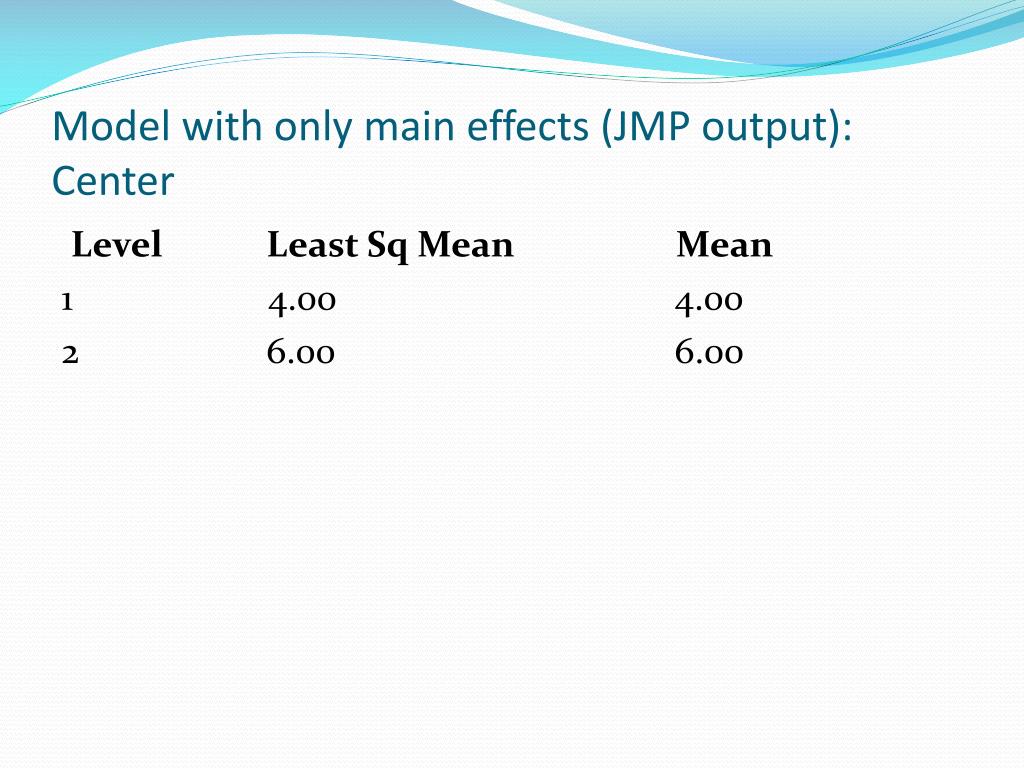 Model with only main effects (JMP output): Center

| Level | Least Sq Mean | Mean |
|---|---|---|
| 1 | 4.00 | 4.00 |
| 2 | 6.00 | 6.00 |